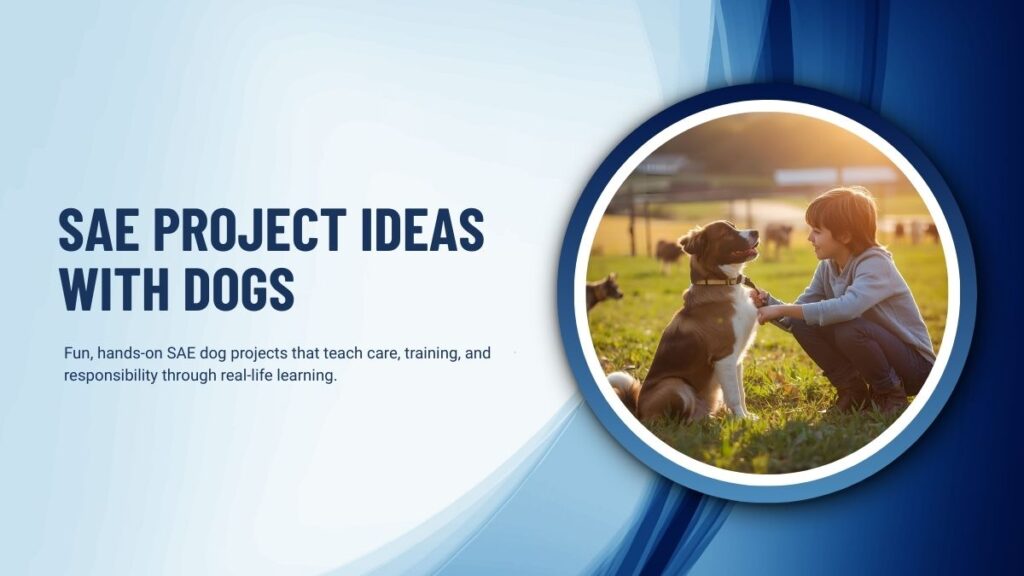 SAE PROJECT IDEAS WITH DOGS

Fun, hands-on SAE dog projects that teach care, training, and responsibility through real-life learning.